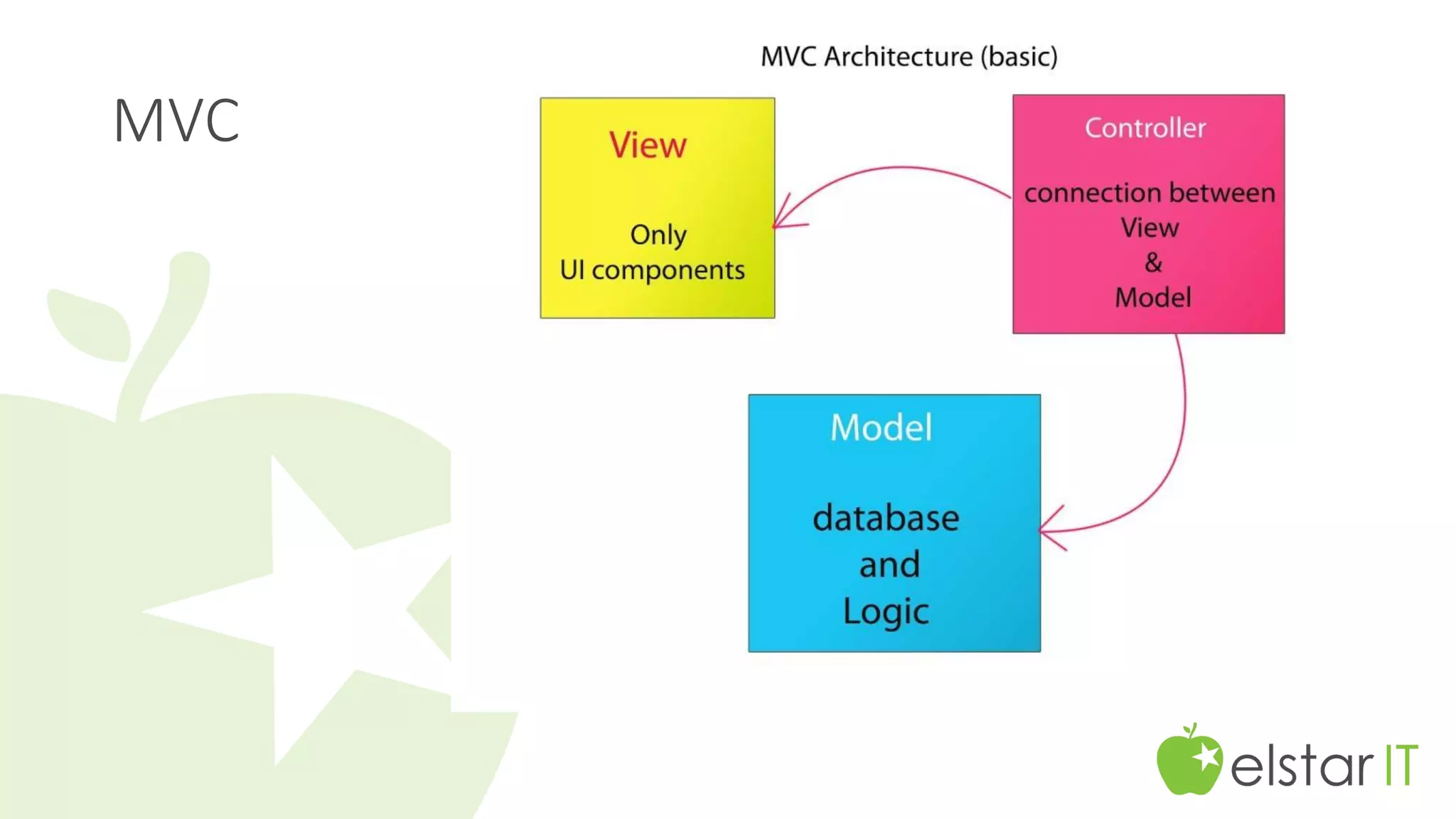 MVC

MVC Architecture (basic)

View

Only
UI components

Controller

connection between
View
&
Model

Model

database
and
Logic

elstar IT